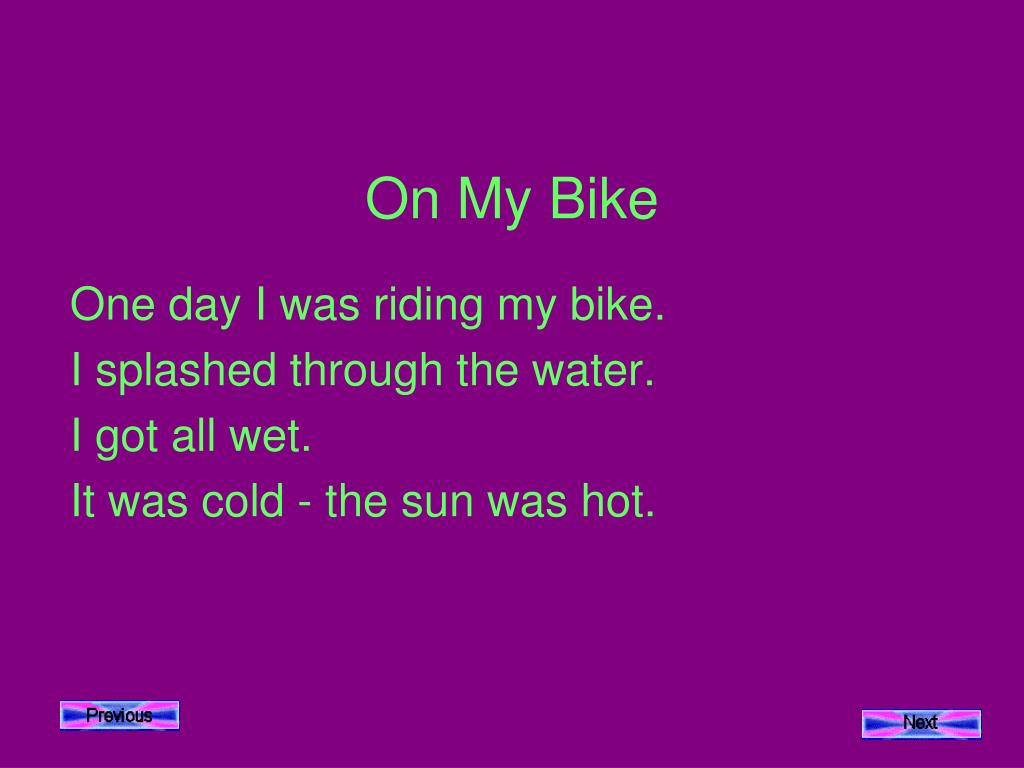 On My Bike

One day I was riding my bike.

I splashed through the water.

I got all wet.

It was cold - the sun was hot.

Previous

Next